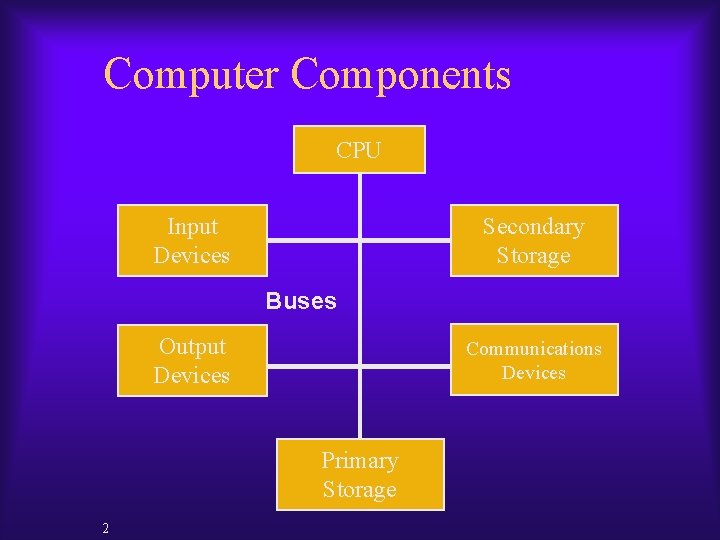 Computer Components

CPU

Input Devices

Secondary Storage

Buses

Output Devices

Communications Devices

Primary Storage

2